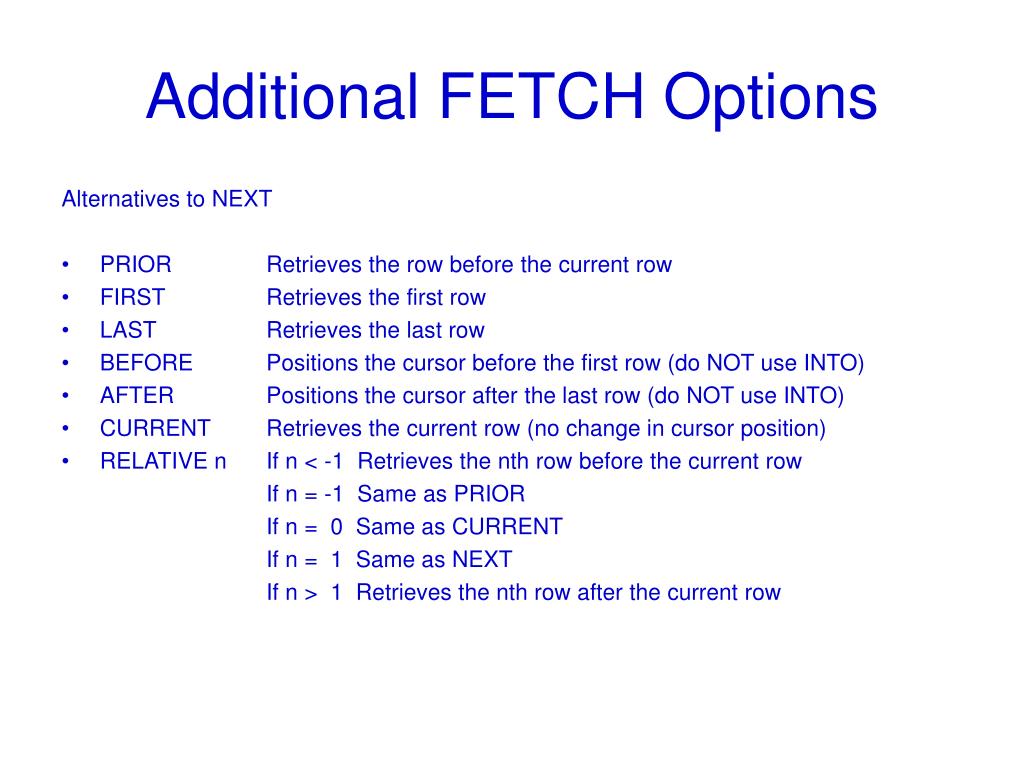 Additional FETCH Options

Alternatives to NEXT

• PRIOR Retrieves the row before the current row
• FIRST Retrieves the first row
• LAST Retrieves the last row
• BEFORE Positions the cursor before the first row (do NOT use INTO)
• AFTER Positions the cursor after the last row (do NOT use INTO)
• CURRENT Retrieves the current row (no change in cursor position)
• RELATIVE n If n < -1 Retrieves the nth row before the current row
If n = -1 Same as PRIOR
If n = 0 Same as CURRENT
If n = 1 Same as NEXT
If n > 1 Retrieves the nth row after the current row